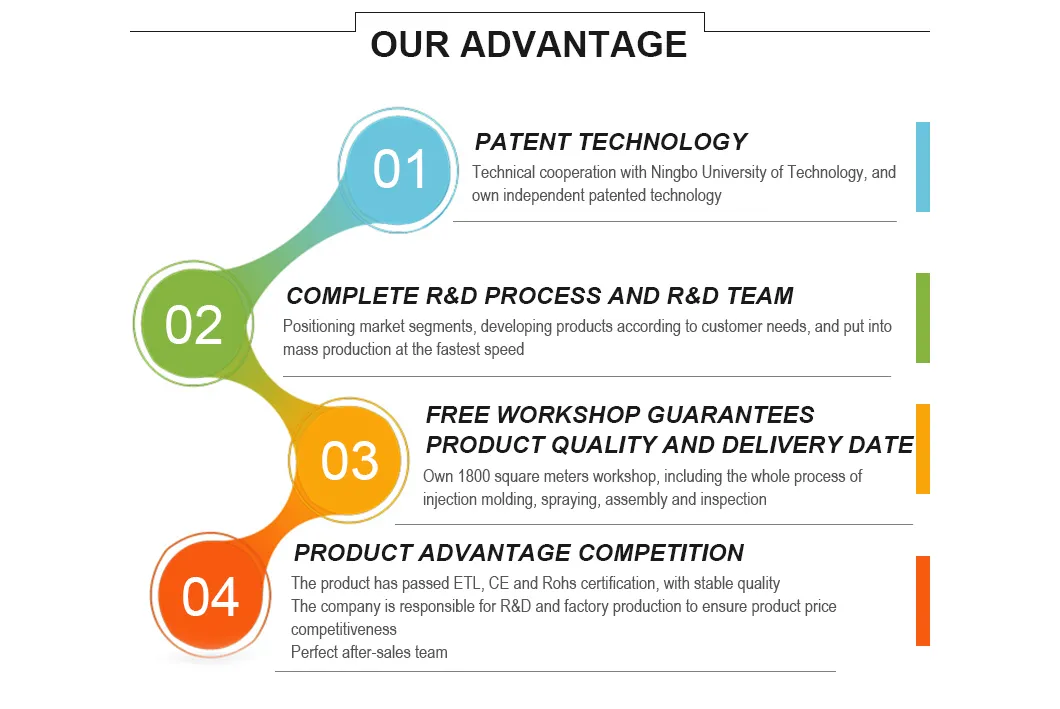 OUR ADVANTAGE

01

PATENT TECHNOLOGY

Technical cooperation with Ningbo University of Technology, and own independent patented technology

02

COMPLETE R&D PROCESS AND R&D TEAM

Positioning market segments, developing products according to customer needs, and put into mass production at the fastest speed

03

FREE WORKSHOP GUARANTEES PRODUCT QUALITY AND DELIVERY DATE

Own 1800 square meters workshop, including the whole process of injection molding, spraying, assembly and inspection

04

PRODUCT ADVANTAGE COMPETITION

The product has passed ETL, CE and Rohs certification, with stable quality
The company is responsible for R&D and factory production to ensure product price competitiveness
Perfect after-sales team